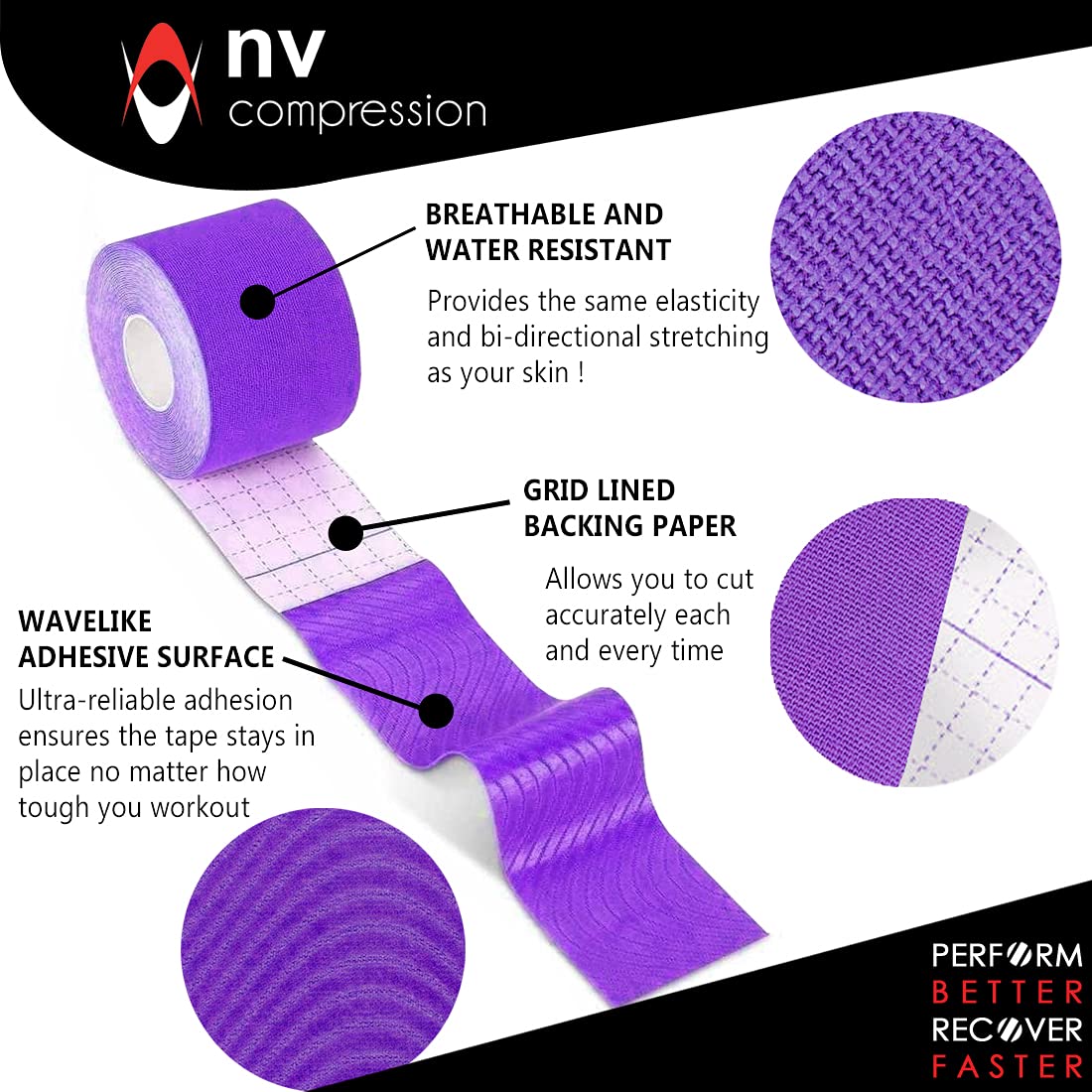 nv
compression

BREATHABLE AND WATER RESISTANT

Provides the same elasticity and bi-directional stretching as your skin !

GRID LINED BACKING PAPER

Allows you to cut accurately each and every time

WAVELIKE ADHESIVE SURFACE

Ultra-reliable adhesion ensures the tape stays in place no matter how tough you workout

PERFORM
BETTER
RECOVER
FASTER